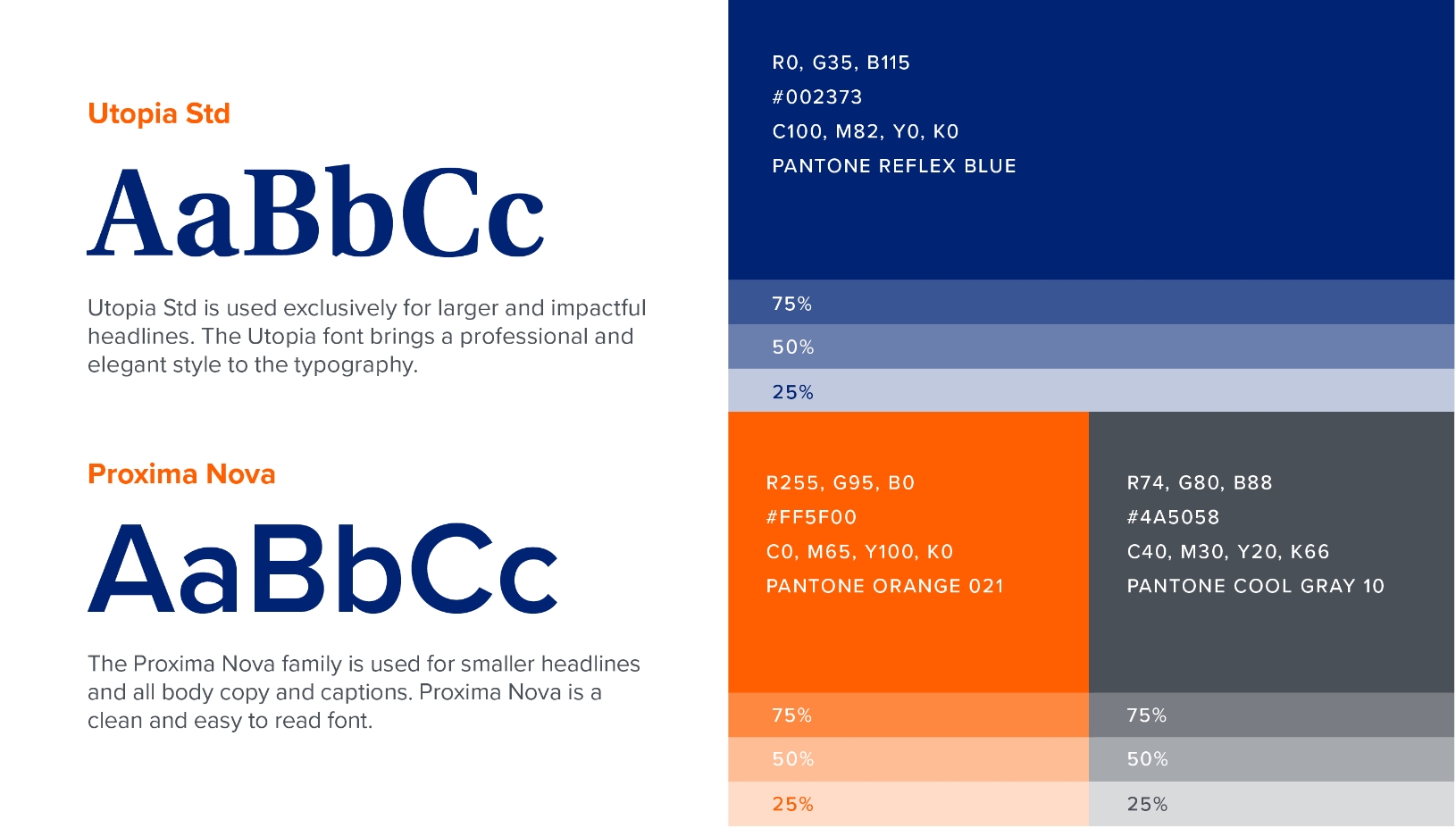 Utopia Std

AaBbCc

Utopia Std is used exclusively for larger and impactful headlines. The Utopia font brings a professional and elegant style to the typography.

Proxima Nova

AaBbCc

The Proxima Nova family is used for smaller headlines and all body copy and captions. Proxima Nova is a clean and easy to read font.

R0, G35, B115
#002373
C100, M82, Y0, K0
PANTONE REFLEX BLUE

75%
50%
25%

R255, G95, B0
#FF5F00
C0, M65, Y100, K0
PANTONE ORANGE 021

75%
50%
25%

R74, G80, B88
#4A5058
C40, M30, Y20, K66
PANTONE COOL GRAY 10

75%
50%
25%